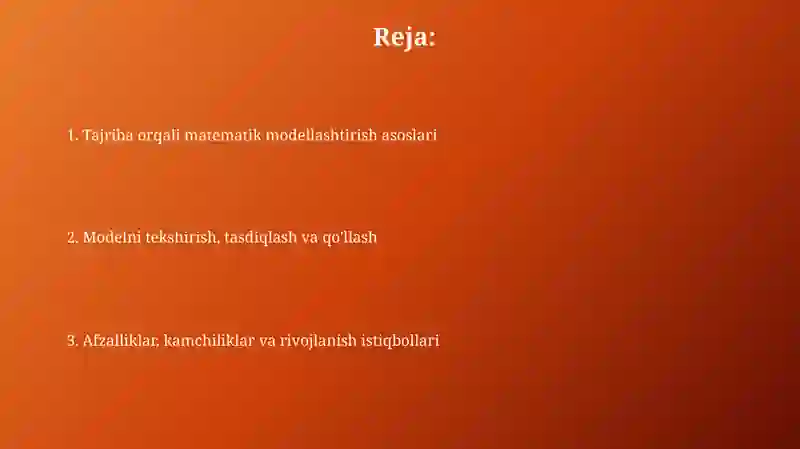 Reja:

1. Tajriba orqali matematik modellashtirish asoslari

2. Modelni tekshirish, tasdiqlash va qo'llash

3. Afzalliklar, kamchiliklar va rivojlanish istiqbollari